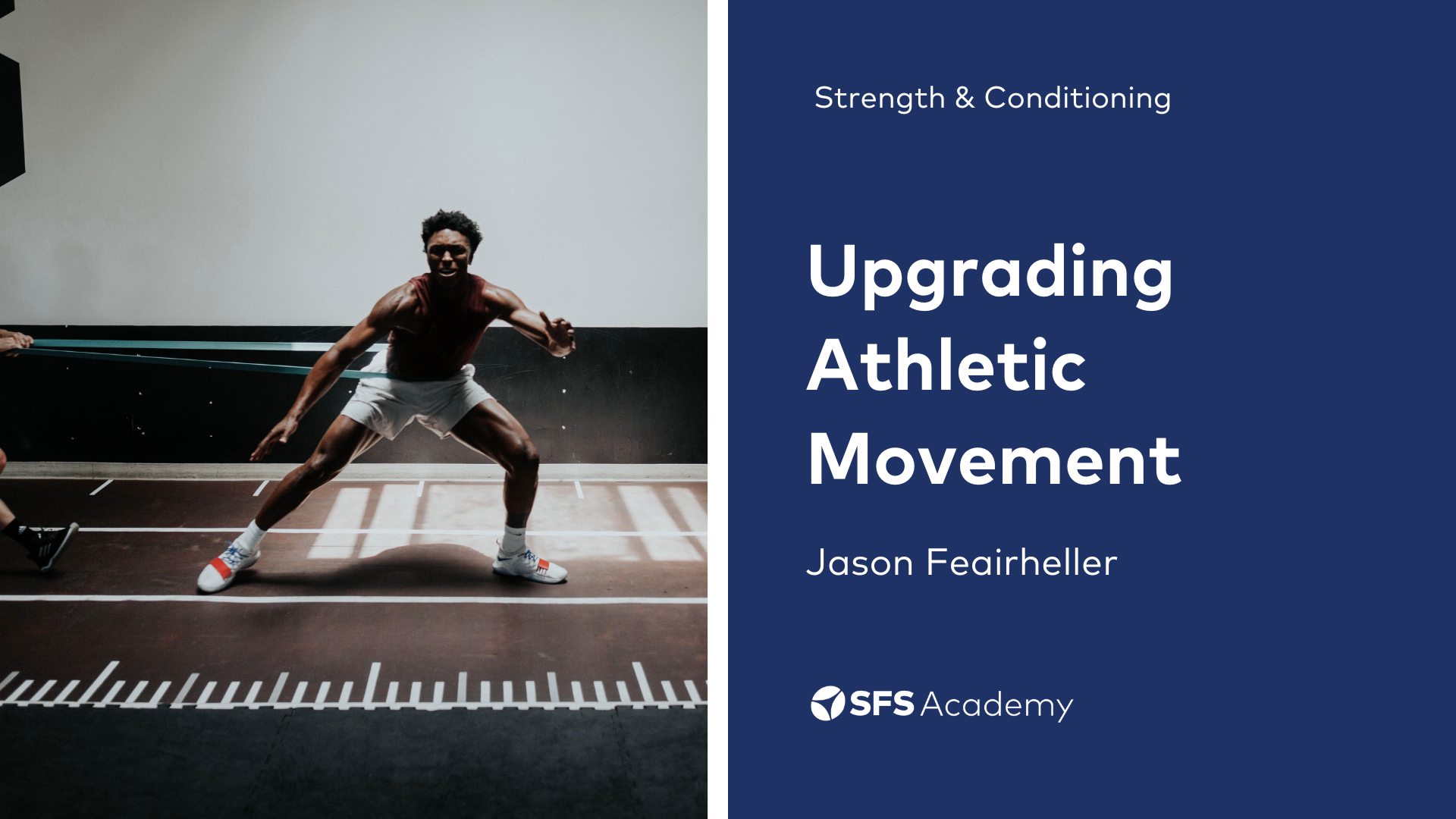 Strength & Conditioning

Upgrading Athletic Movement

Jason Feairheller

SFS Academy